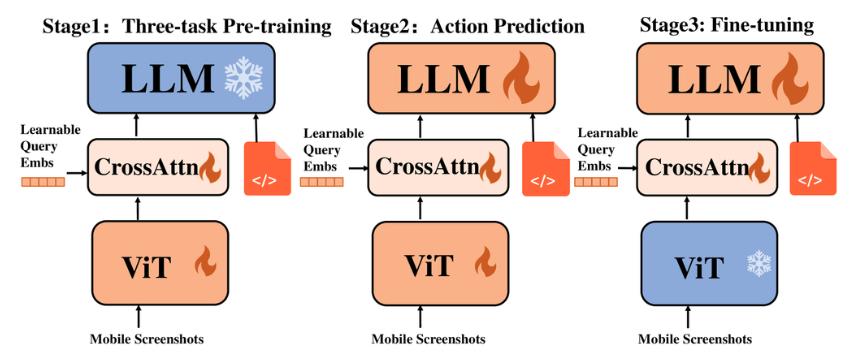 Stage1: Three-task Pre-training

LLM

Learnable Query Embs

CrossAttn

</>

ViT

Mobile Screenshots

Stage2: Action Prediction

LLM

Learnable Query Embs

CrossAttn

</>

ViT

Mobile Screenshots

Stage3: Fine-tuning

LLM

Learnable Query Embs

CrossAttn

</>

ViT

Mobile Screenshots